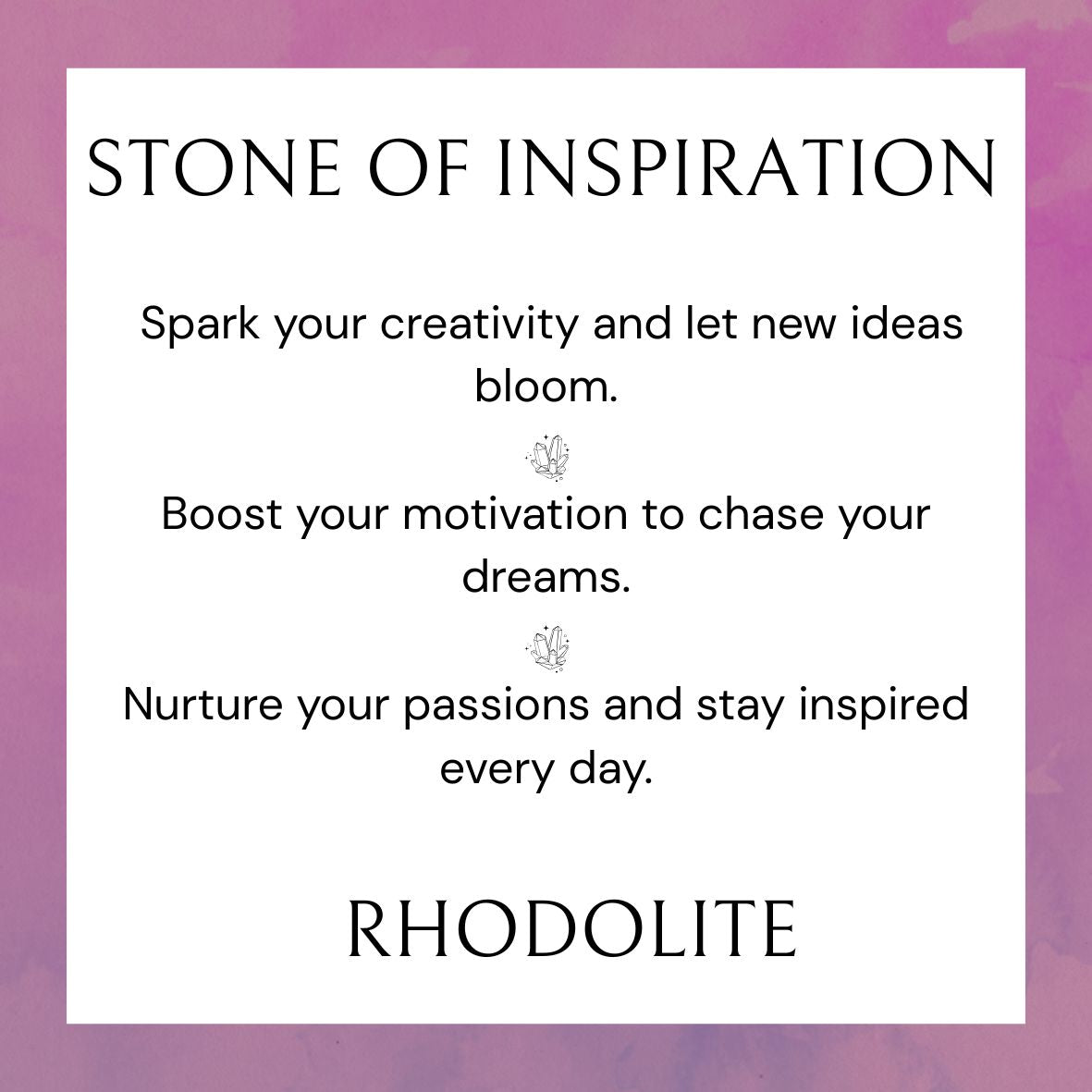 STONE OF INSPIRATION

Spark your creativity and let new ideas bloom.

Boost your motivation to chase your dreams.

Nurture your passions and stay inspired every day.

RHODOLITE